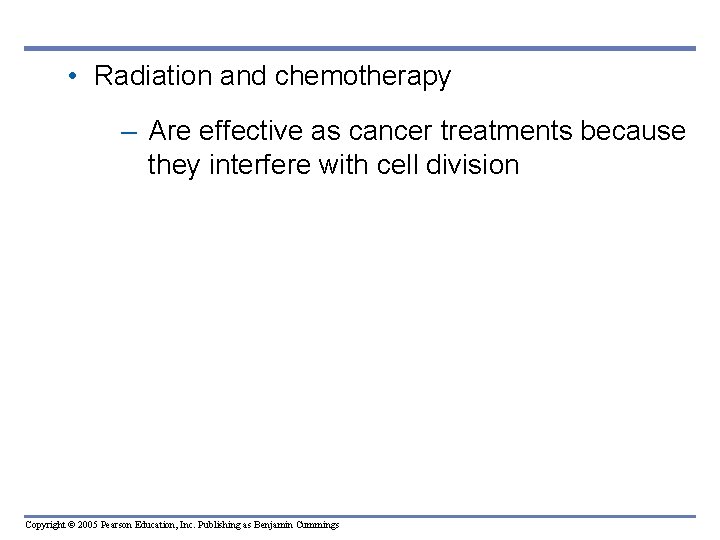 • Radiation and chemotherapy

– Are effective as cancer treatments because they interfere with cell division

Copyright © 2005 Pearson Education, Inc. Publishing as Benjamin Cummings